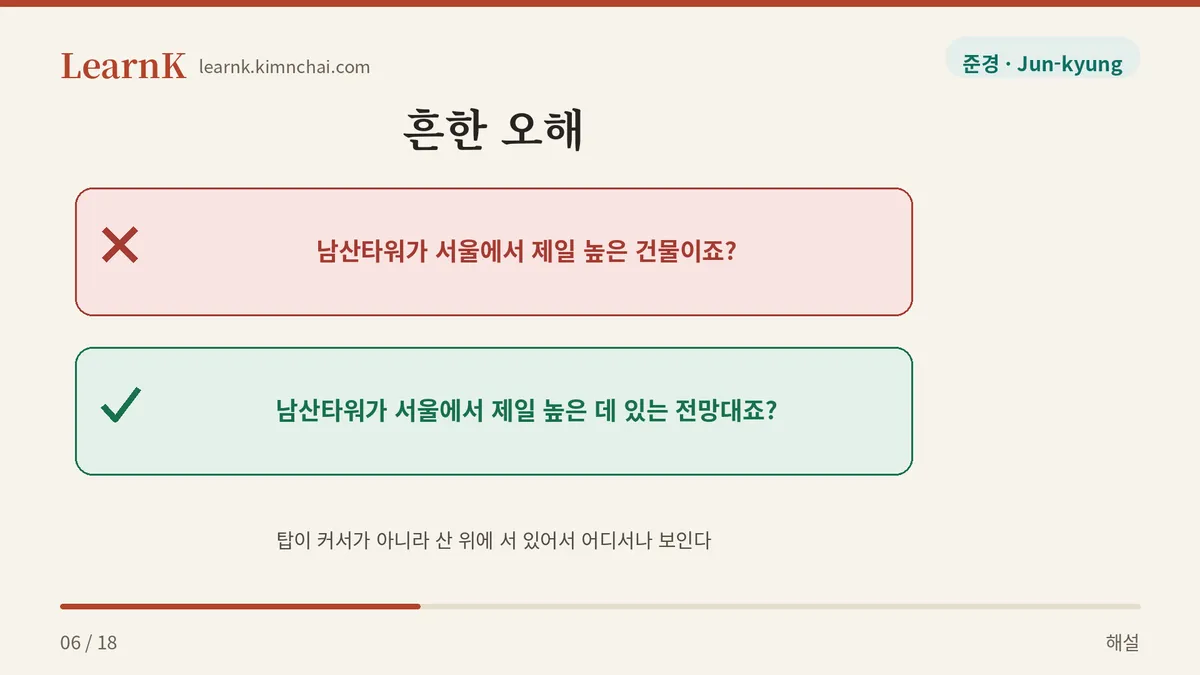 LearnK learnk.kimnchai.com

준경 · Jun-kyung

흔한 오해

✕ 남산타워가 서울에서 제일 높은 건물이죠?

✓ 남산타워가 서울에서 제일 높은 데 있는 전망대죠?

탑이 커서가 아니라 산 위에 서 있어서 어디서나 보인다

06 / 18

해설